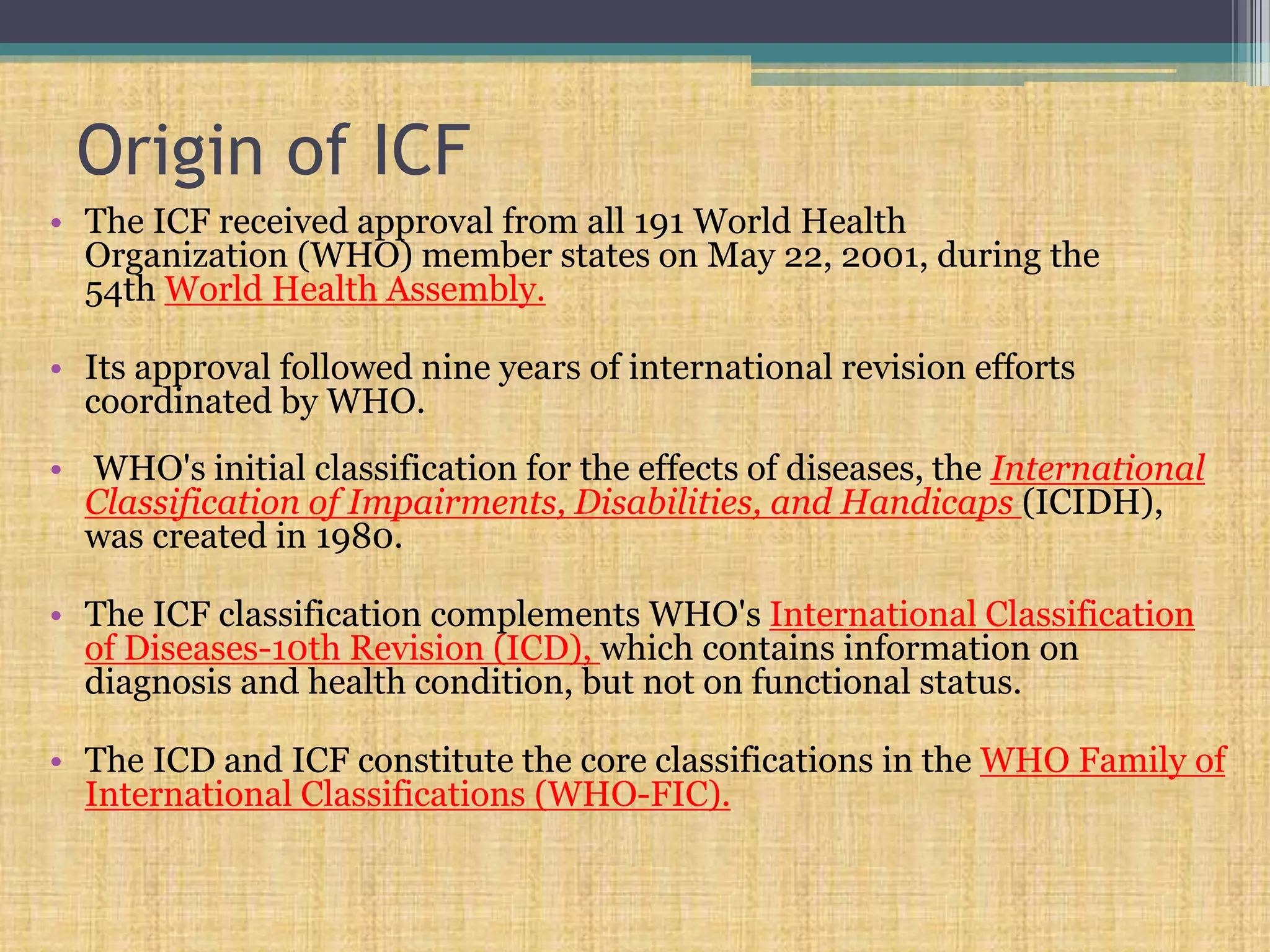 Origin of ICF

• The ICF received approval from all 191 World Health Organization (WHO) member states on May 22, 2001, during the 54th World Health Assembly.

• Its approval followed nine years of international revision efforts coordinated by WHO.

• WHO's initial classification for the effects of diseases, the International Classification of Impairments, Disabilities, and Handicaps (ICIDH), was created in 1980.

• The ICF classification complements WHO's International Classification of Diseases-10th Revision (ICD), which contains information on diagnosis and health condition, but not on functional status.

• The ICD and ICF constitute the core classifications in the WHO Family of International Classifications (WHO-FIC).